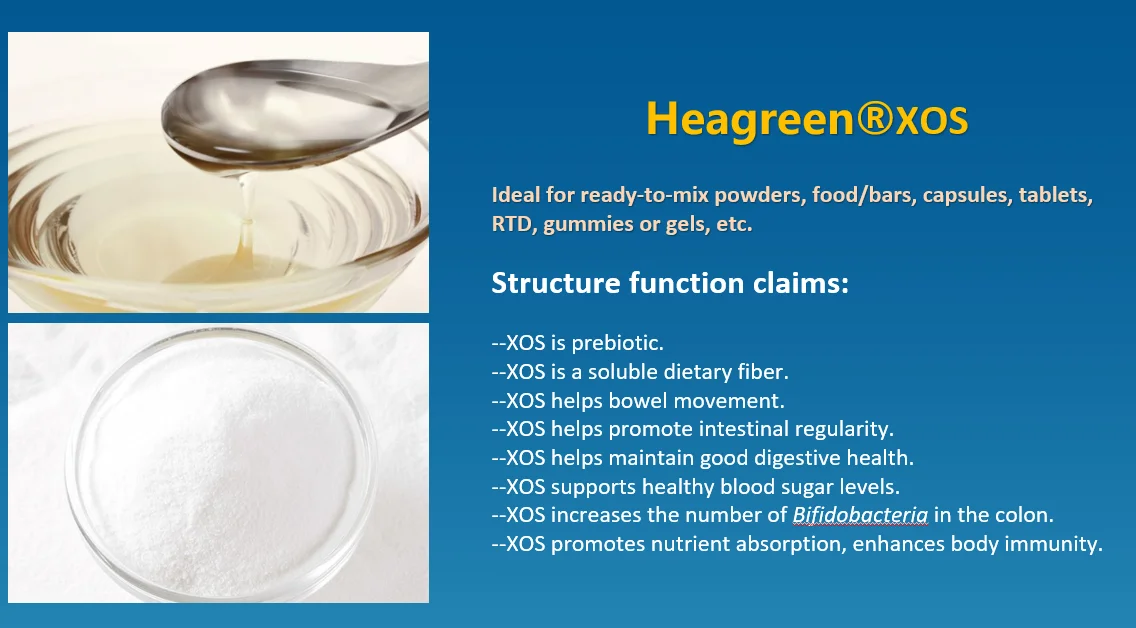 Heagreen®XOS

Ideal for ready-to-mix powders, food/bars, capsules, tablets, RTD, gummies or gels, etc.

Structure function claims:

--XOS is prebiotic.
--XOS is a soluble dietary fiber.
--XOS helps bowel movement.
--XOS helps promote intestinal regularity.
--XOS helps maintain good digestive health.
--XOS supports healthy blood sugar levels.
--XOS increases the number of Bifidobacteria in the colon.
--XOS promotes nutrient absorption, enhances body immunity.